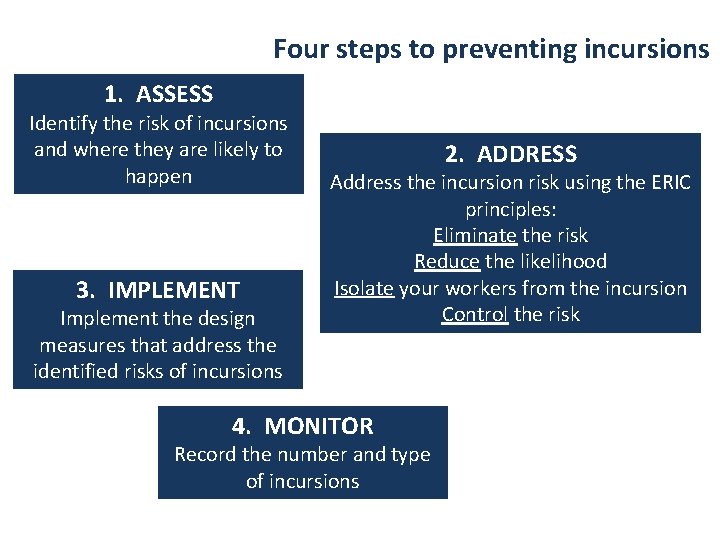 Four steps to preventing incursions

1. ASSESS
Identify the risk of incursions and where they are likely to happen

2. ADDRESS
Address the incursion risk using the ERIC principles:
Eliminate the risk
Reduce the likelihood
Isolate your workers from the incursion
Control the risk

3. IMPLEMENT
Implement the design measures that address the identified risks of incursions

4. MONITOR
Record the number and type of incursions